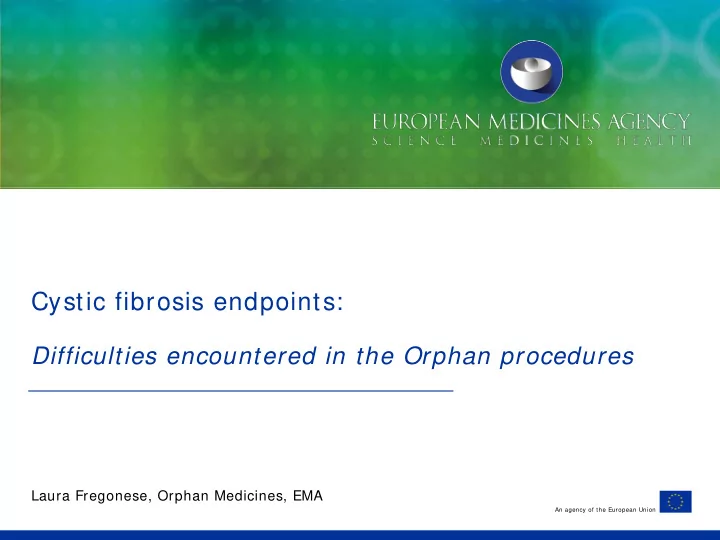 EUROPEAN MEDICINES AGENCY
SCIENCE MEDICINES HEALTH

Cystic fibrosis endpoints:

Difficulties encountered in the Orphan procedures

Laura Fregonese, Orphan Medicines, EMA

An agency of the European Union